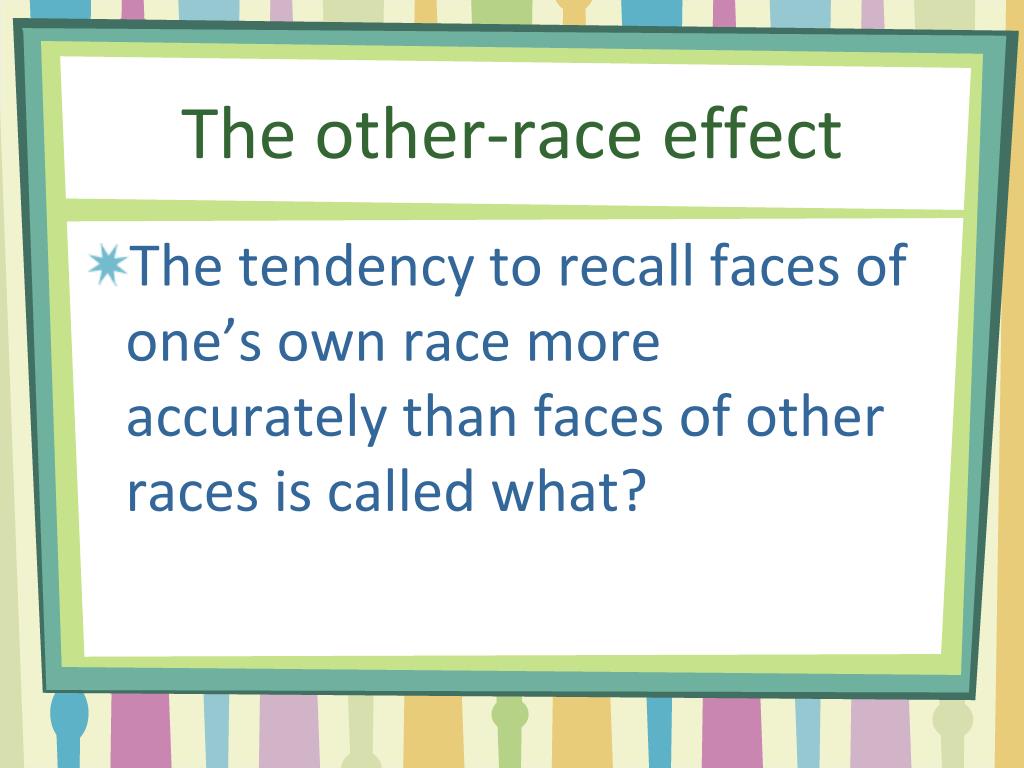 The other-race effect

The tendency to recall faces of one’s own race more accurately than faces of other races is called what?